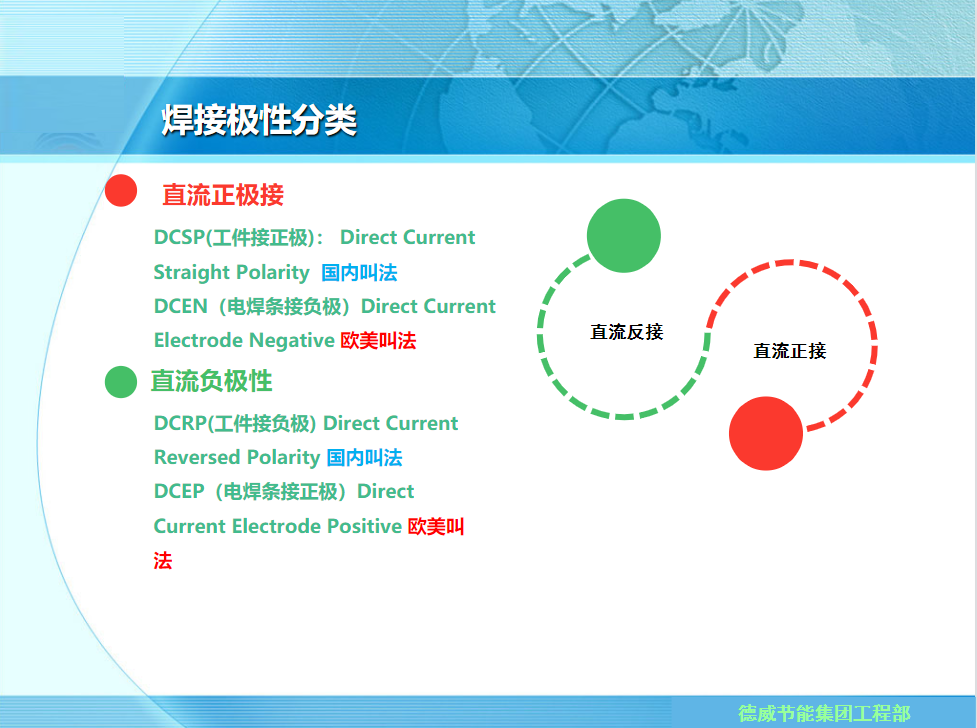 焊接极性分类

直流正极接

DCSP(工件接正极)： Direct Current Straight Polarity 国内叫法

DCEN（电焊条接负极）Direct Current Electrode Negative 欧美叫法

直流负极性

DCRP(工件接负极) Direct Current Reversed Polarity 国内叫法

DCEP（电焊条接正极）Direct Current Electrode Positive 欧美叫法

直流反接

直流正接

德威节能集团工程部